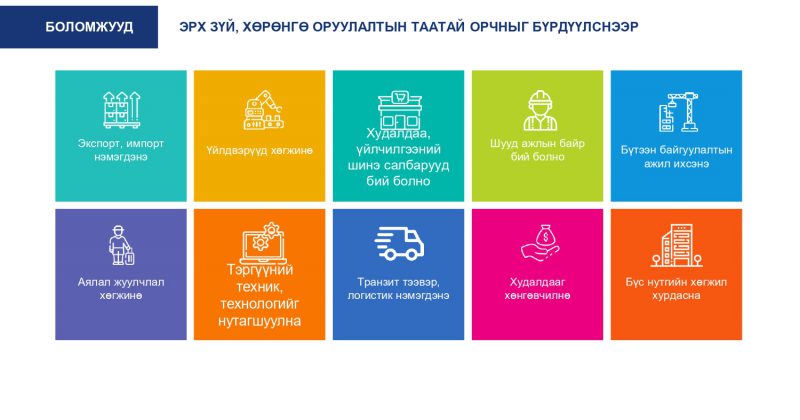 БОЛОМЖУУД

ЭРХ ЗҮЙ, ХӨРӨНГӨ ОРУУЛАЛТЫН ТААТАЙ ОРЧНЫГ БҮРДҮҮЛСНЭЭР

Экспорт, импорт нэмэгдэнэ

Үйлдвэрүүд хөгжинө

Худалдаа, үйлчилгээний шинэ салбарууд бий болно

Шууд ажлын байр бий болно

Бүтээн байгуулалтын ажил ихсэнэ

Аялал жуулчлал хөгжинө

Тэргүүний техник, технологийг нутагшуулна

Транзит тээвэр, логистик нэмэгдэнэ

Худалдааг хөнгөвчилнө

Бүс нутгийн хөгжил хурдасна